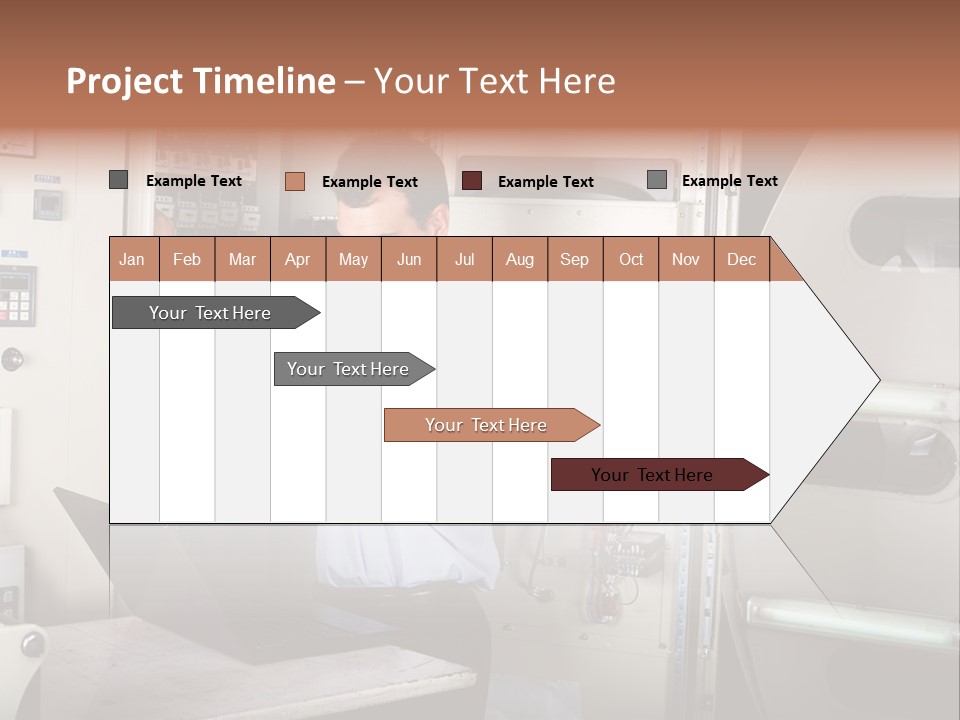 Project Timeline – Your Text Here

Example Text
Example Text
Example Text
Example Text

| Jan | Feb | Mar | Apr | May | Jun | Jul | Aug | Sep | Oct | Nov | Dec |
|---|---|---|---|---|---|---|---|---|---|---|---|

Your Text Here
Your Text Here
Your Text Here
Your Text Here